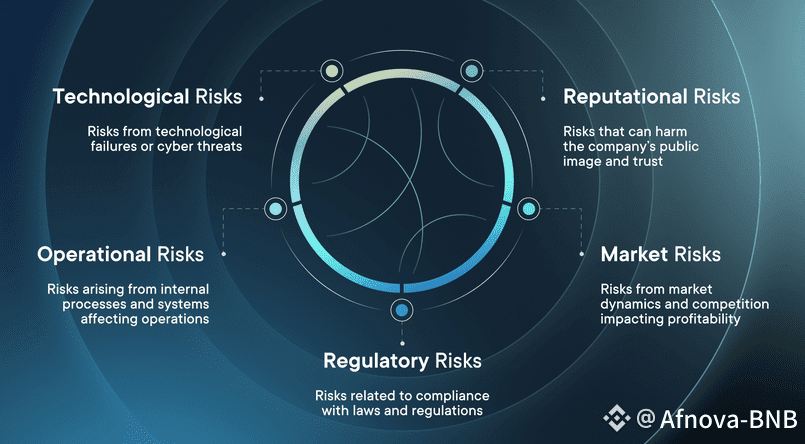 Technological Risks

Risks from technological failures or cyber threats

Reputational Risks

Risks that can harm the company's public image and trust

Operational Risks

Risks arising from internal processes and systems affecting operations

Market Risks

Risks from market dynamics and competition impacting profitability

Regulatory Risks

Risks related to compliance with laws and regulations

@Afnova-BNB